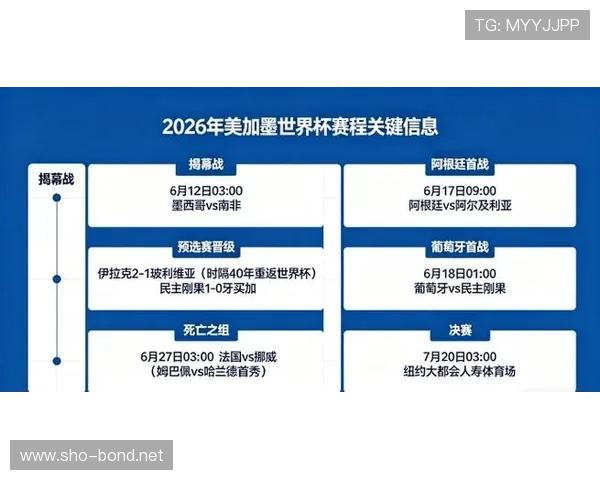 TG: MYYJJPP

2026年美加墨世界杯赛程关键信息

揭幕战

揭幕战
6月12日03:00
墨西哥vs南非

预选赛晋级
伊拉克2-1玻利维亚（时隔40年重返世界杯）
民主刚果1-0牙买加

死亡之组
6月27日03:00 法国vs挪威
（姆巴佩vs哈兰德首秀）

阿根廷首战
6月17日09:00
阿根廷vs阿尔及利亚

葡萄牙首战
6月18日01:00
葡萄牙vs民主刚果

决赛
7月20日03:00
纽约大都会人寿体育场

www.sho-bond.net